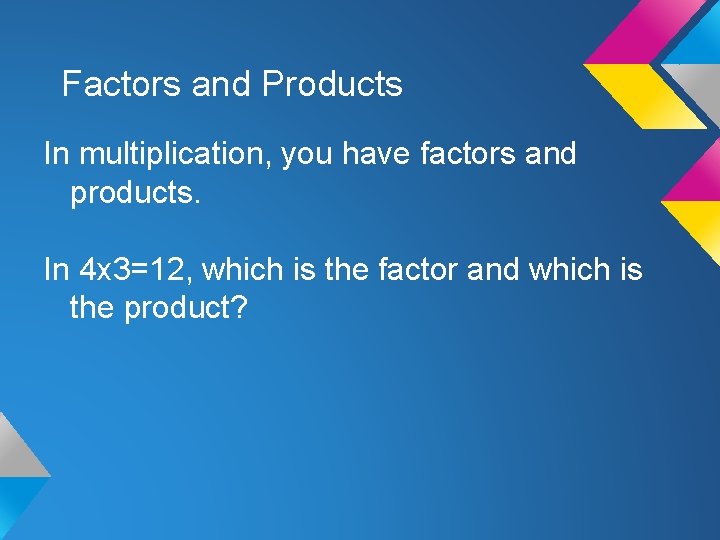 Factors and Products

In multiplication, you have factors and products.

In 4x3=12, which is the factor and which is the product?